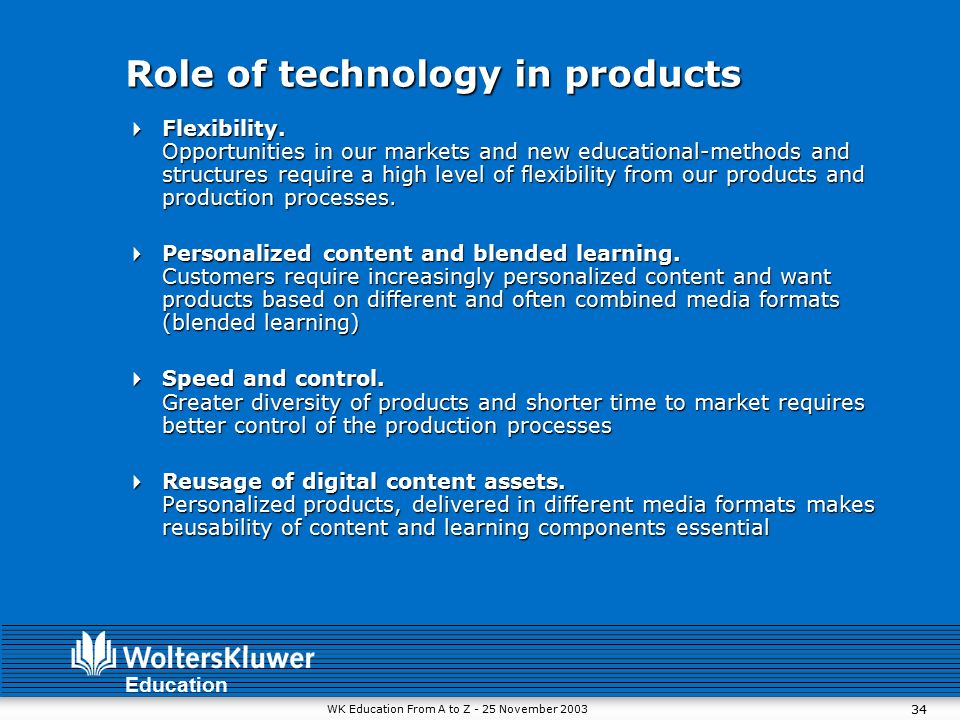 Role of technology in products

Flexibility.
Opportunities in our markets and new educational-methods and structures require a high level of flexibility from our products and production processes.

Personalized content and blended learning.
Customers require increasingly personalized content and want products based on different and often combined media formats (blended learning)

Speed and control.
Greater diversity of products and shorter time to market requires better control of the production processes

Reusage of digital content assets.
Personalized products, delivered in different media formats makes reusability of content and learning components essential

WoltersKluwer
Education

WK Education From A to Z - 25 November 2003

34